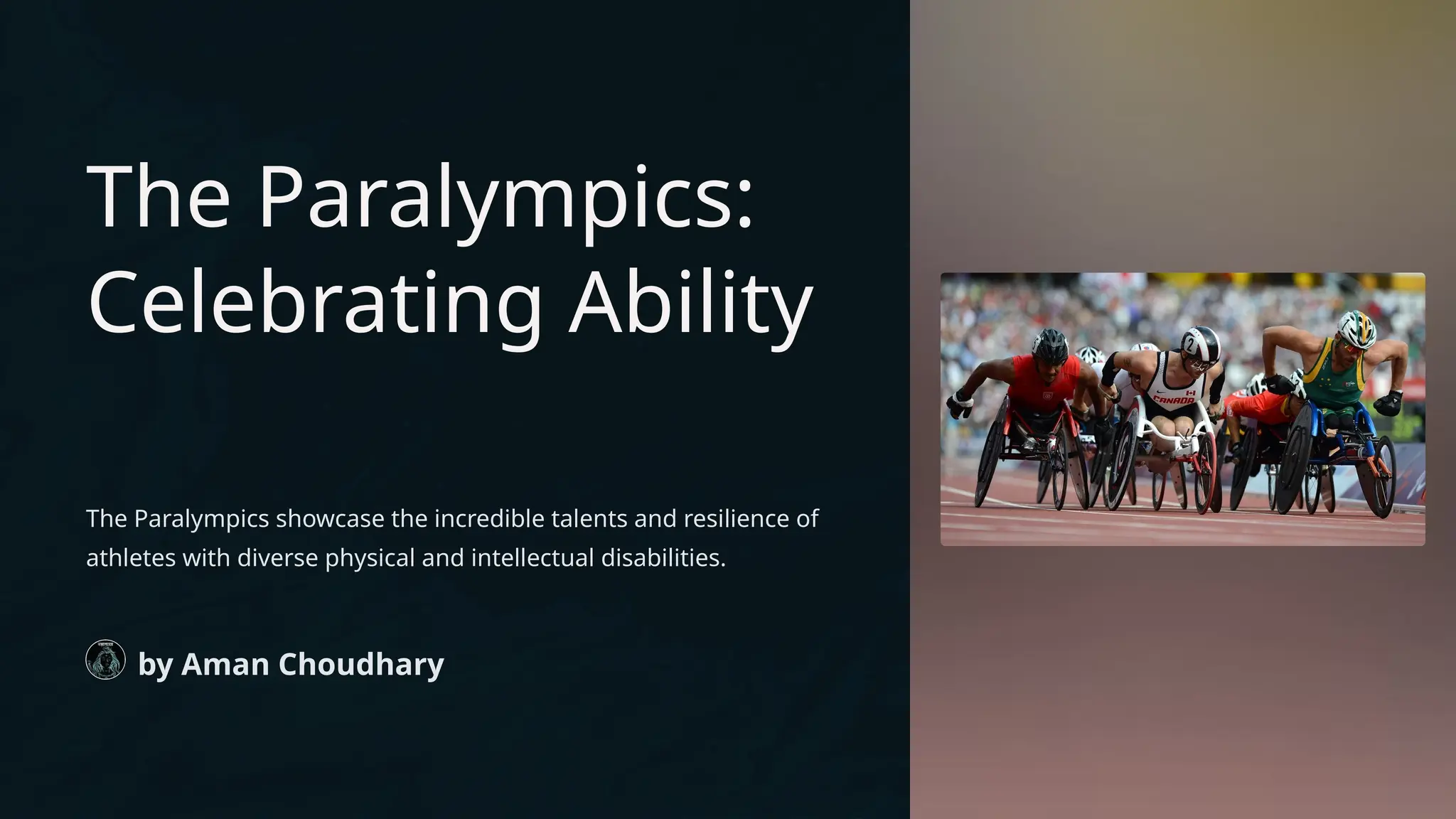 The Paralympics: Celebrating Ability

The Paralympics showcase the incredible talents and resilience of athletes with diverse physical and intellectual disabilities.

by Aman Choudhary

2

CANADA